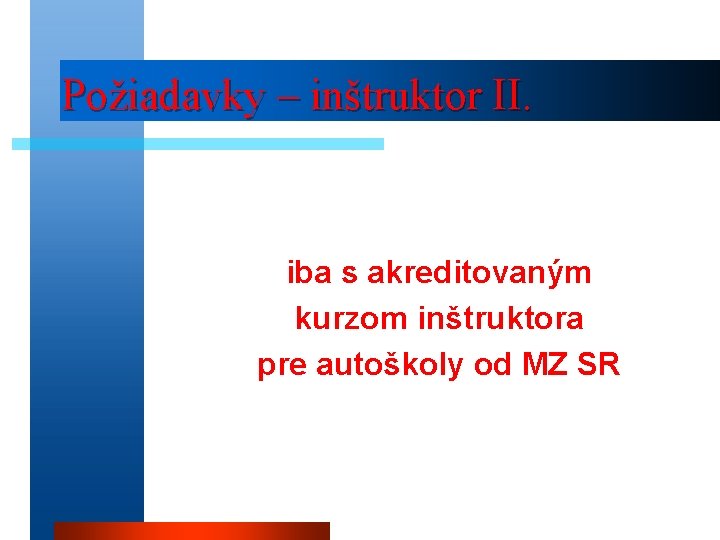 Požiadavky – inštruktor II.

iba s akreditovaným kurzom inštruktora pre autoškoly od MZ SR